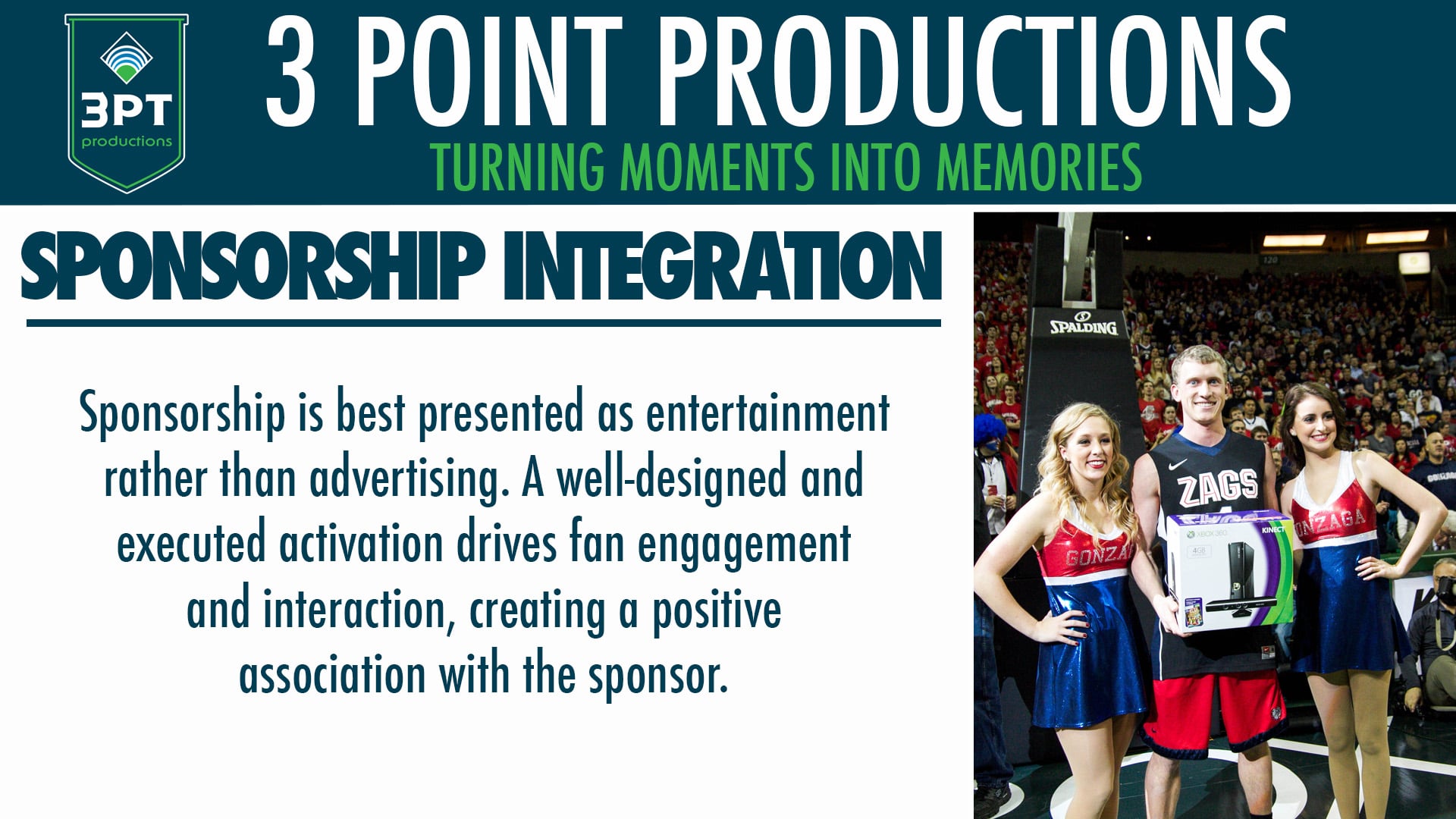 3PT productions

3 POINT PRODUCTIONS

TURNING MOMENTS INTO MEMORIES

SPONSORSHIP INTEGRATION

Sponsorship is best presented as entertainment rather than advertising. A well-designed and executed activation drives fan engagement and interaction, creating a positive association with the sponsor.

SPALDING

ZAGS

GONZA

GONZAGA

XBOX 360

KINECT

4GB